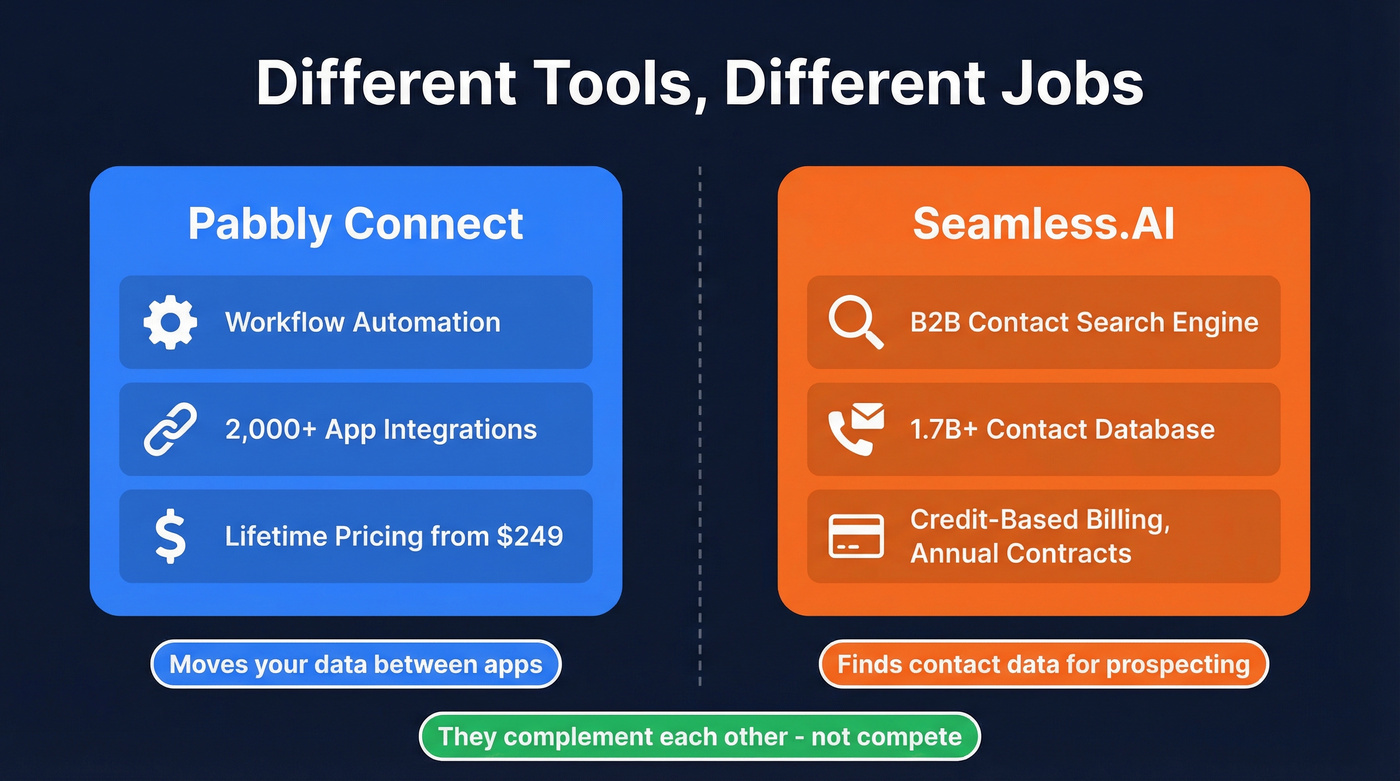 Different Tools, Different Jobs

Pabbly Connect

Workflow Automation

2,000+ App Integrations

Lifetime Pricing from $249

Moves your data between apps

Seamless.AI

B2B Contact Search Engine

1.7B+ Contact Database

Credit-Based Billing, Annual Contracts

Finds contact data for prospecting

They complement each other - not compete